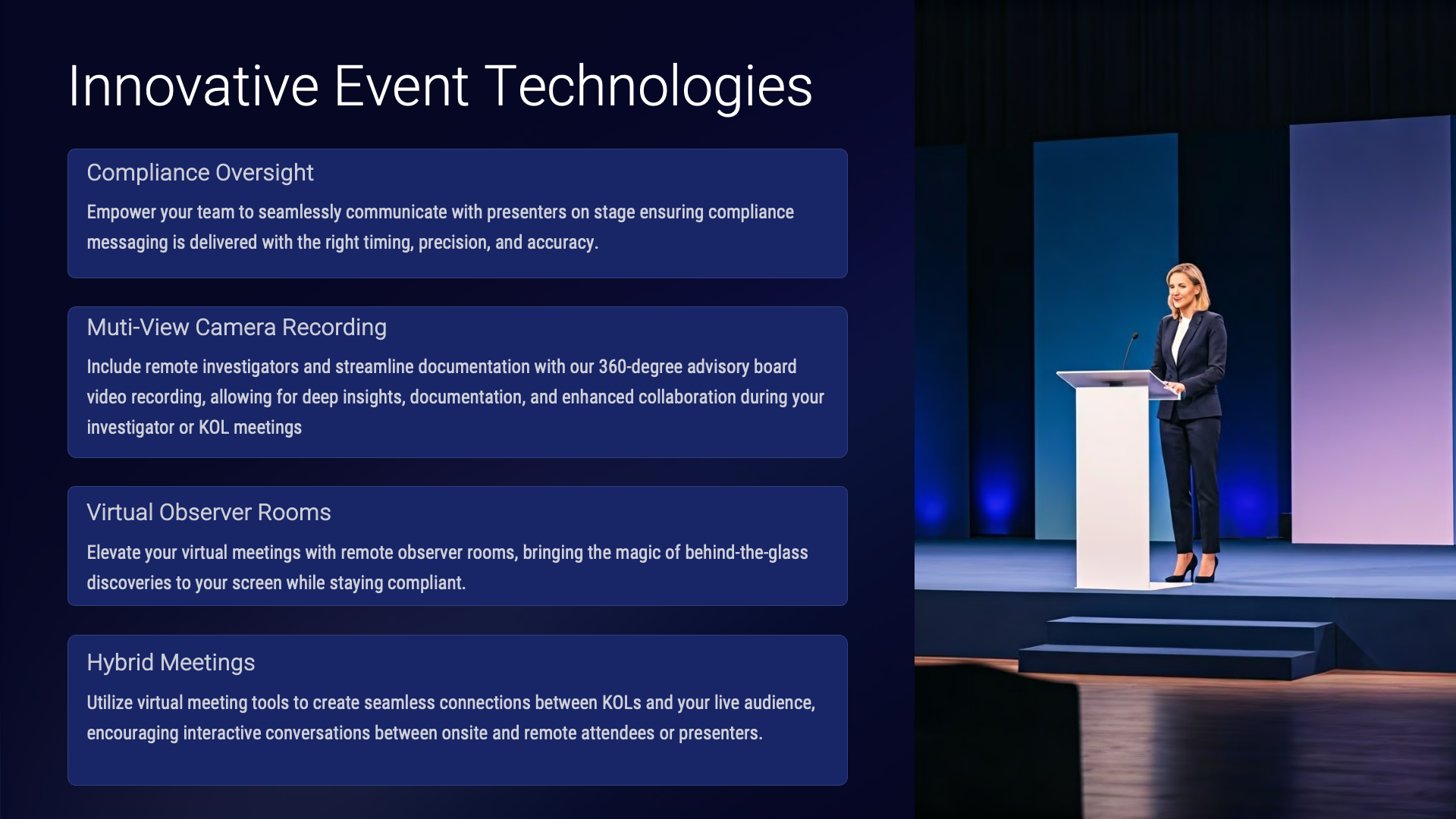 Innovative Event Technologies

Compliance Oversight

Empower your team to seamlessly communicate with presenters on stage ensuring compliance messaging is delivered with the right timing, precision, and accuracy.

Muti-View Camera Recording

Include remote investigators and streamline documentation with our 360-degree advisory board video recording, allowing for deep insights, documentation, and enhanced collaboration during your investigator or KOL meetings

Virtual Observer Rooms

Elevate your virtual meetings with remote observer rooms, bringing the magic of behind-the-glass discoveries to your screen while staying compliant.

Hybrid Meetings

Utilize virtual meeting tools to create seamless connections between KOLs and your live audience, encouraging interactive conversations between onsite and remote attendees or presenters.